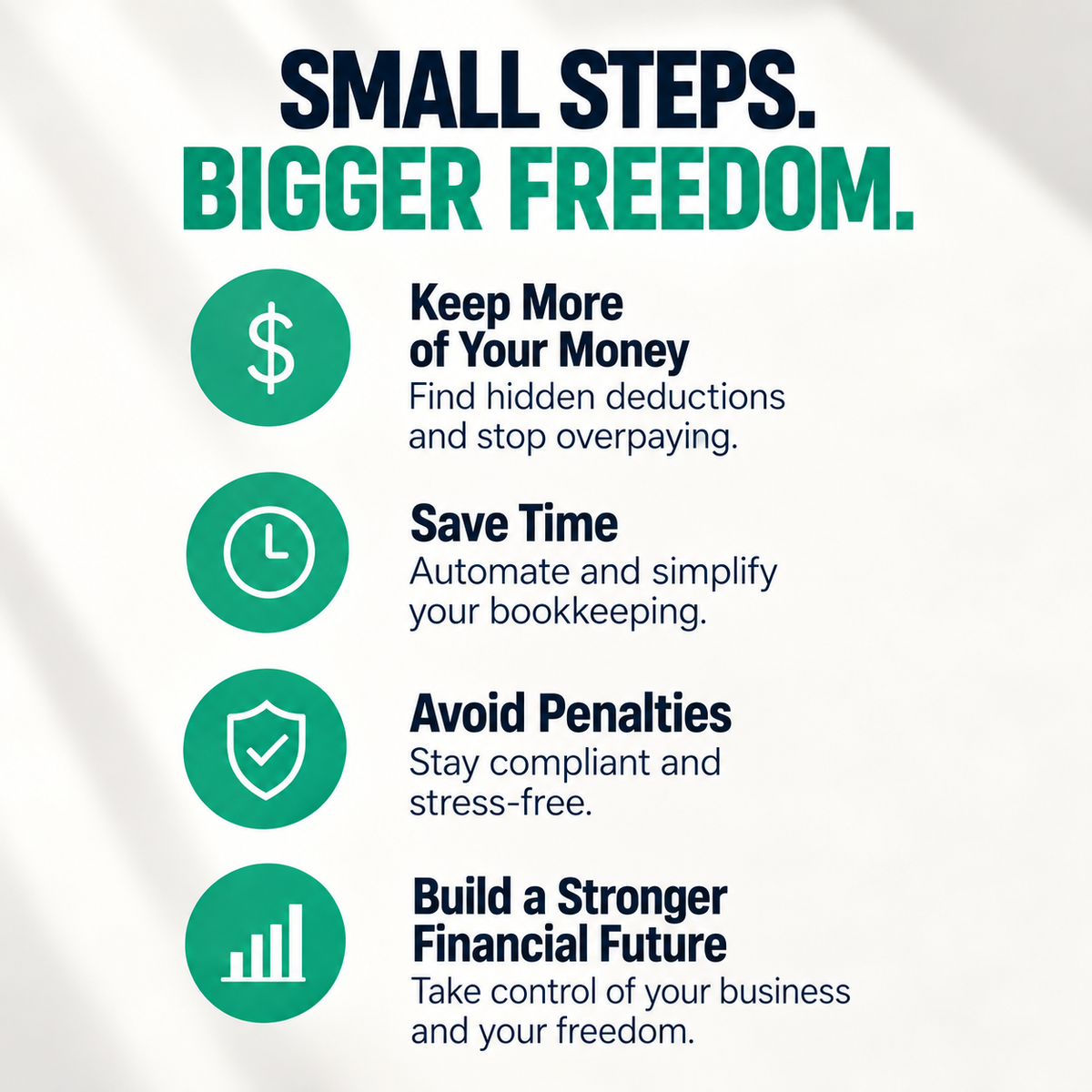 SMALL STEPS.
BIGGER FREEDOM.

$

Keep More of Your Money
Find hidden deductions and stop overpaying.

Save Time
Automate and simplify your bookkeeping.

Avoid Penalties
Stay compliant and stress-free.

Build a Stronger Financial Future
Take control of your business and your freedom.